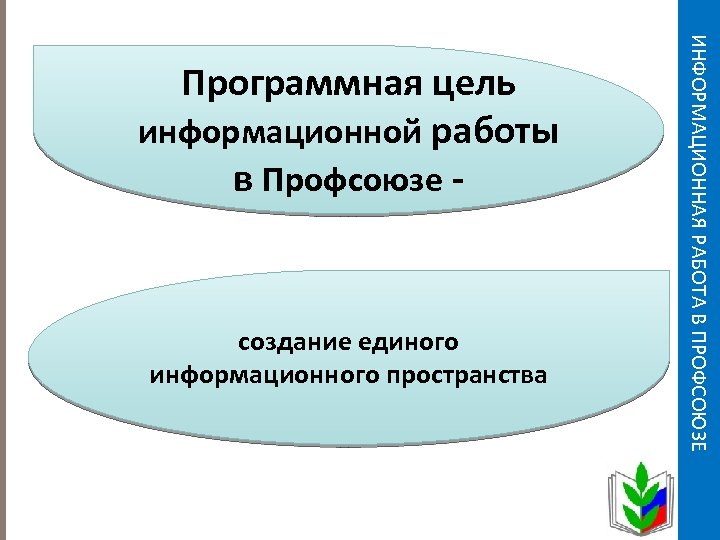 Программная цель информационной работы в Профсоюзе -

создание единого информационного пространства

ИНФОРМАЦИОННАЯ РАБОТА В ПРОФСОЮЗЕ